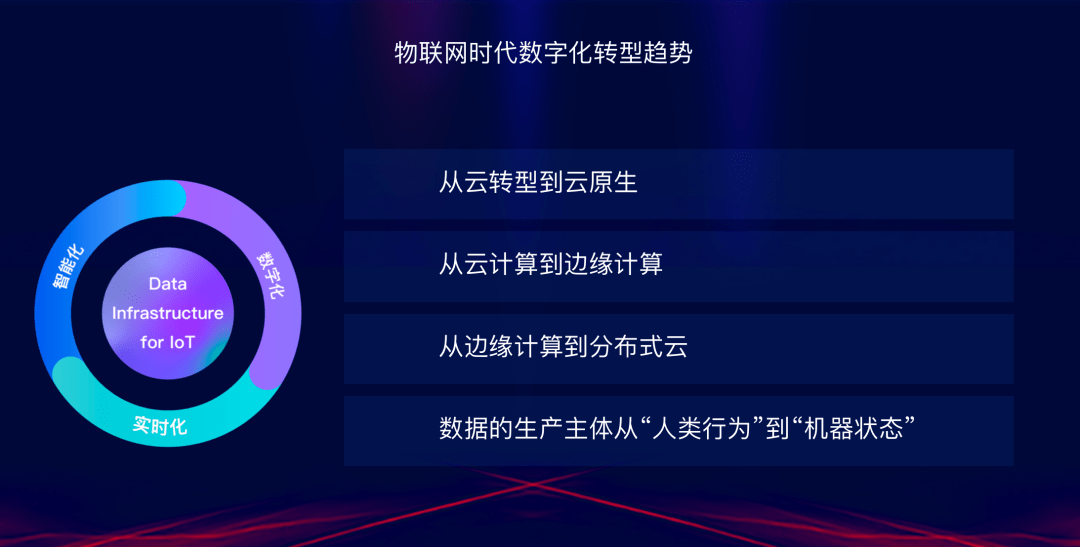 物联网时代数字化转型趋势

智能化

数字化

实时化

Data Infrastructure for IoT

从云转型到云原生

从云计算到边缘计算

从边缘计算到分布式云

数据的生产主体从“人类行为”到“机器状态”